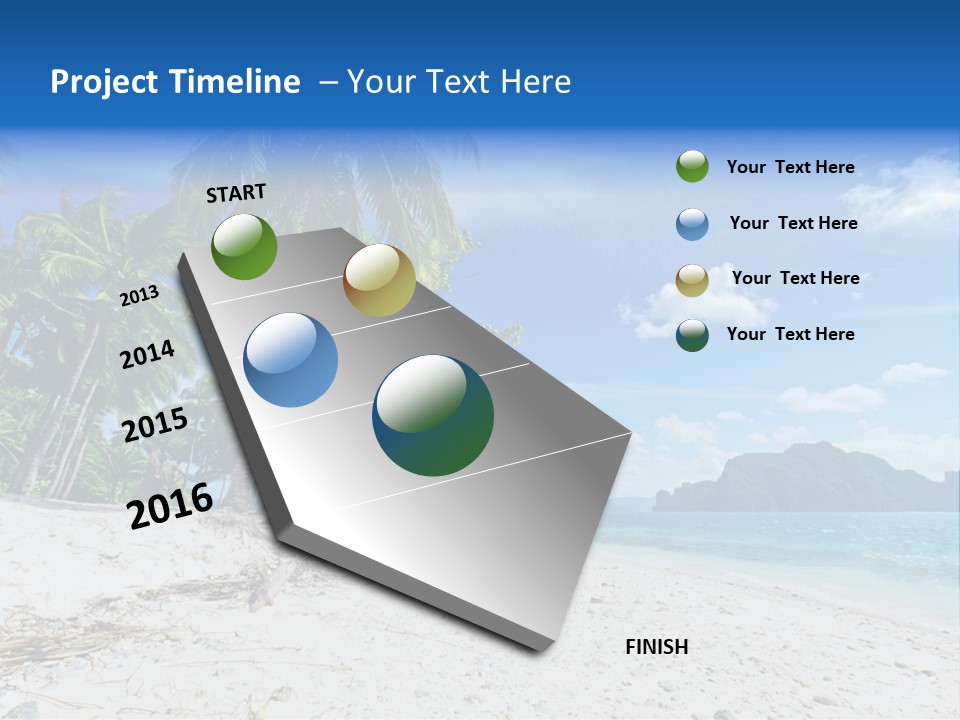 Project Timeline – Your Text Here

START

2013

2014

2015

2016

FINISH

Your Text Here

Your Text Here

Your Text Here

Your Text Here